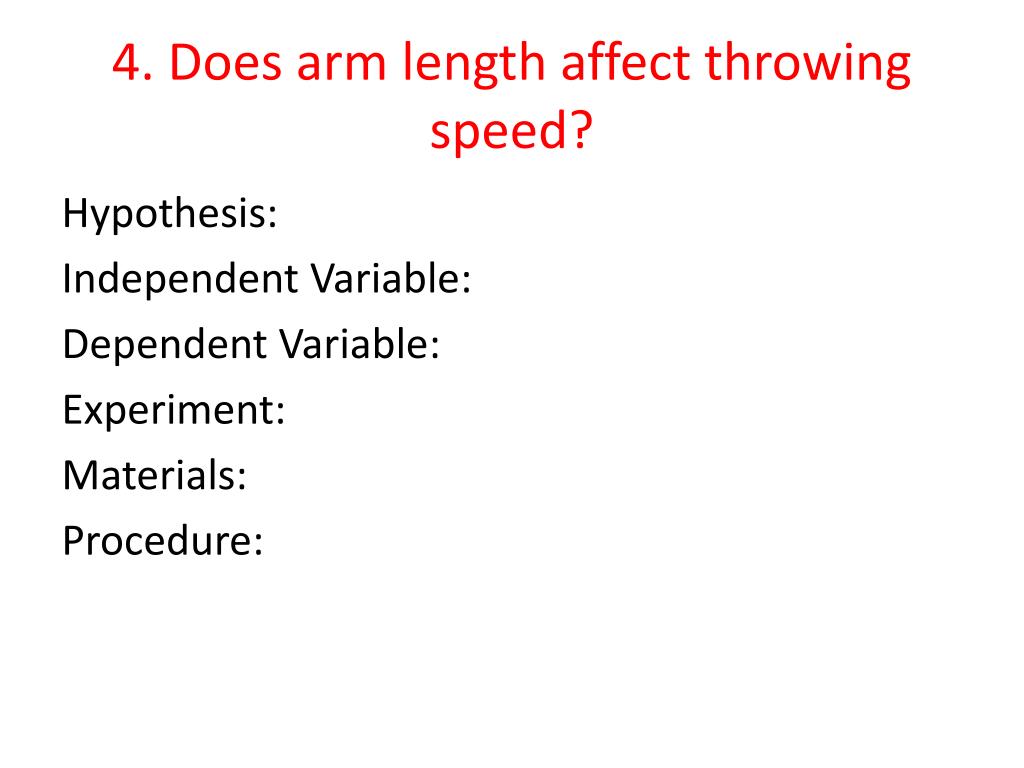 4. Does arm length affect throwing speed?

Hypothesis:
Independent Variable:
Dependent Variable:
Experiment:
Materials:
Procedure: